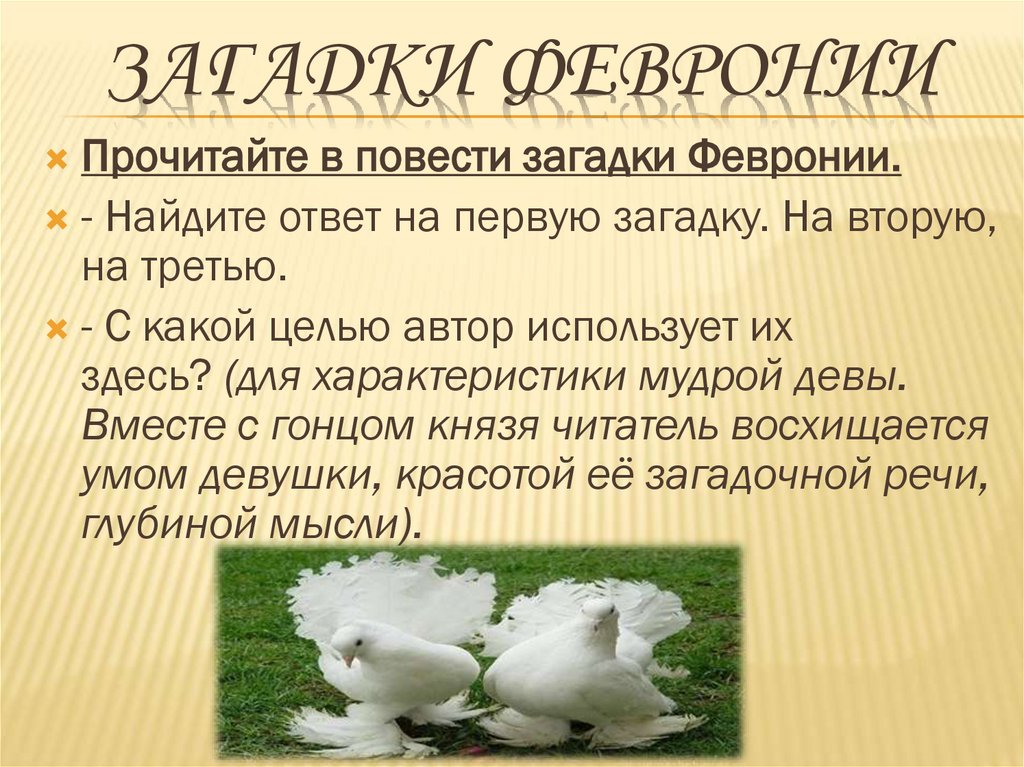 ЗАГАДКИ ФЕВРОНИИ

Прочитайте в повести загадки Февронии.

- Найдите ответ на первую загадку. На вторую, на третью.

- С какой целью автор использует их здесь? (для характеристики мудрой девы. Вместе с гонцом князя читатель восхищается умом девушки, красотой её загадочной речи, глубиной мысли).